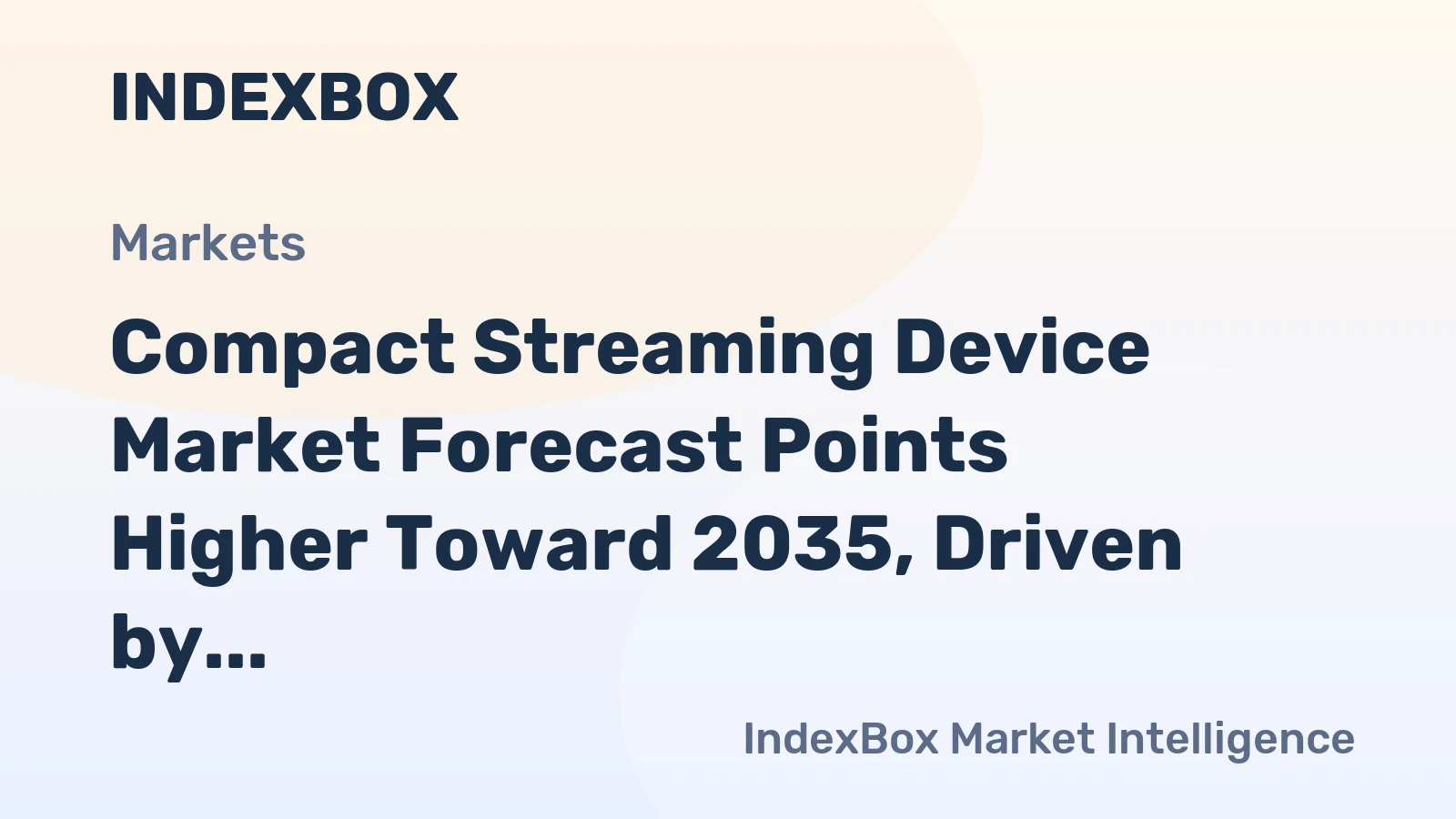 INDEXBOX

Markets

Compact Streaming Device Market Forecast Points Higher Toward 2035, Driven by...

IndexBox Market Intelligence